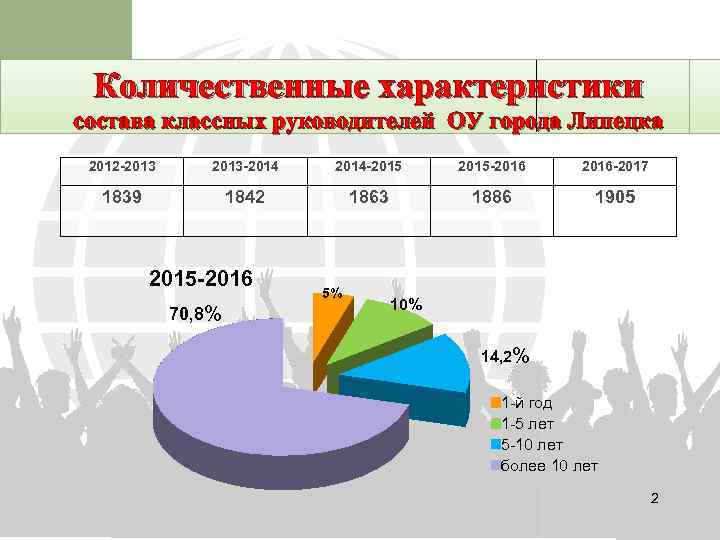 Количественные характеристики
состава классных руководителей ОУ города Липецка

| 2012-2013 | 2013-2014 | 2014-2015 | 2015-2016 | 2016-2017 |
|---|---|---|---|---|
| 1839 | 1842 | 1863 | 1886 | 1905 |

2015-2016

70,8%

5%

10%

14,2%

1-й год
1-5 лет
5-10 лет
более 10 лет

2